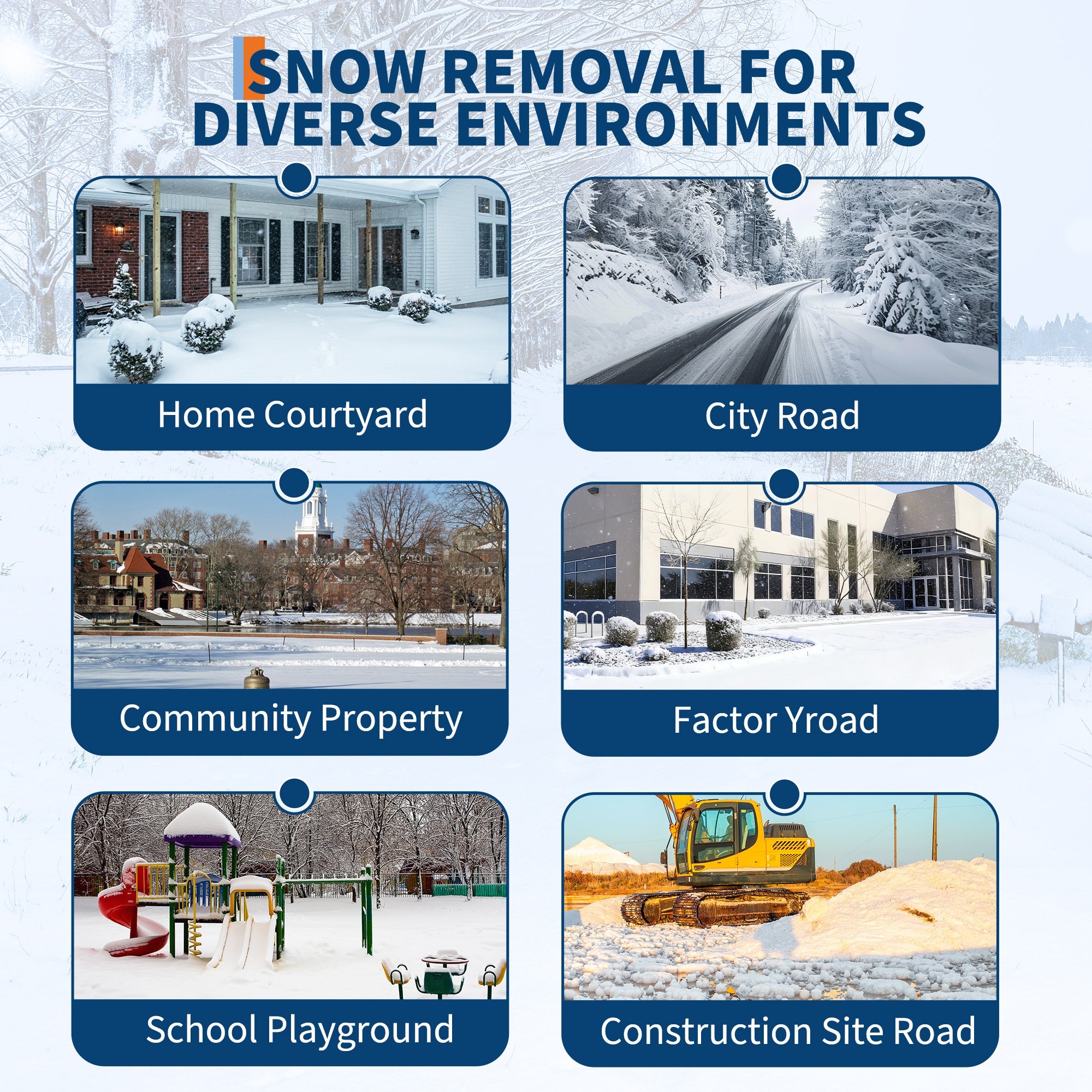 SNOW REMOVAL FOR DIVERSE ENVIRONMENTS

Home Courtyard

City Road

Community Property

Factor Yroad

School Playground

Construction Site Road